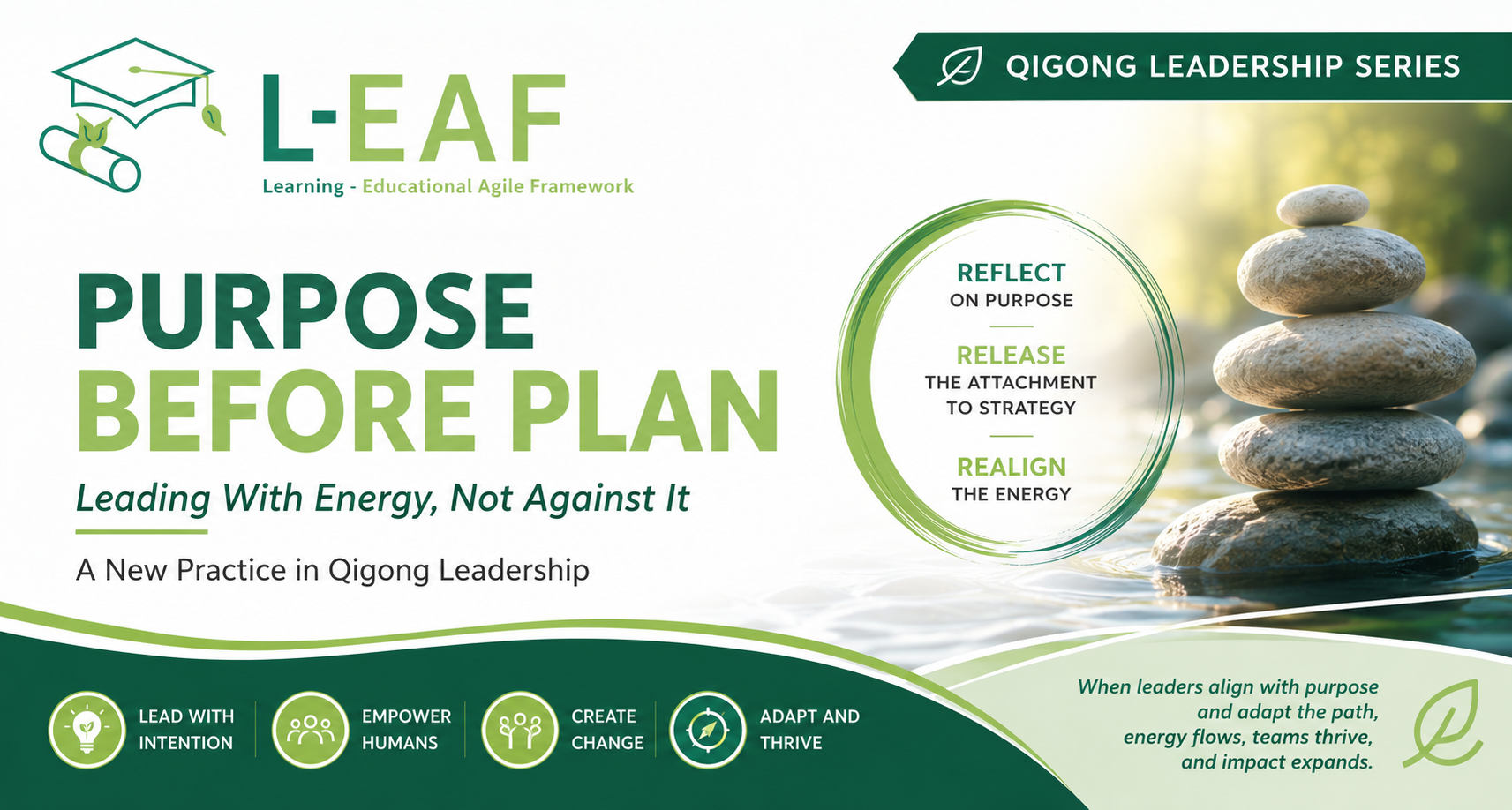 L-EAF
Learning - Educational Agile Framework

QIGONG LEADERSHIP SERIES

PURPOSE BEFORE PLAN

Leading With Energy, Not Against It

A New Practice in Qigong Leadership

REFLECT
ON PURPOSE

RELEASE
THE ATTACHMENT TO STRATEGY

REALIGN
THE ENERGY

LEAD WITH INTENTION

EMPOWER HUMANS

CREATE CHANGE

ADAPT AND THRIVE

When leaders align with purpose and adapt the path, energy flows, teams thrive, and impact expands.